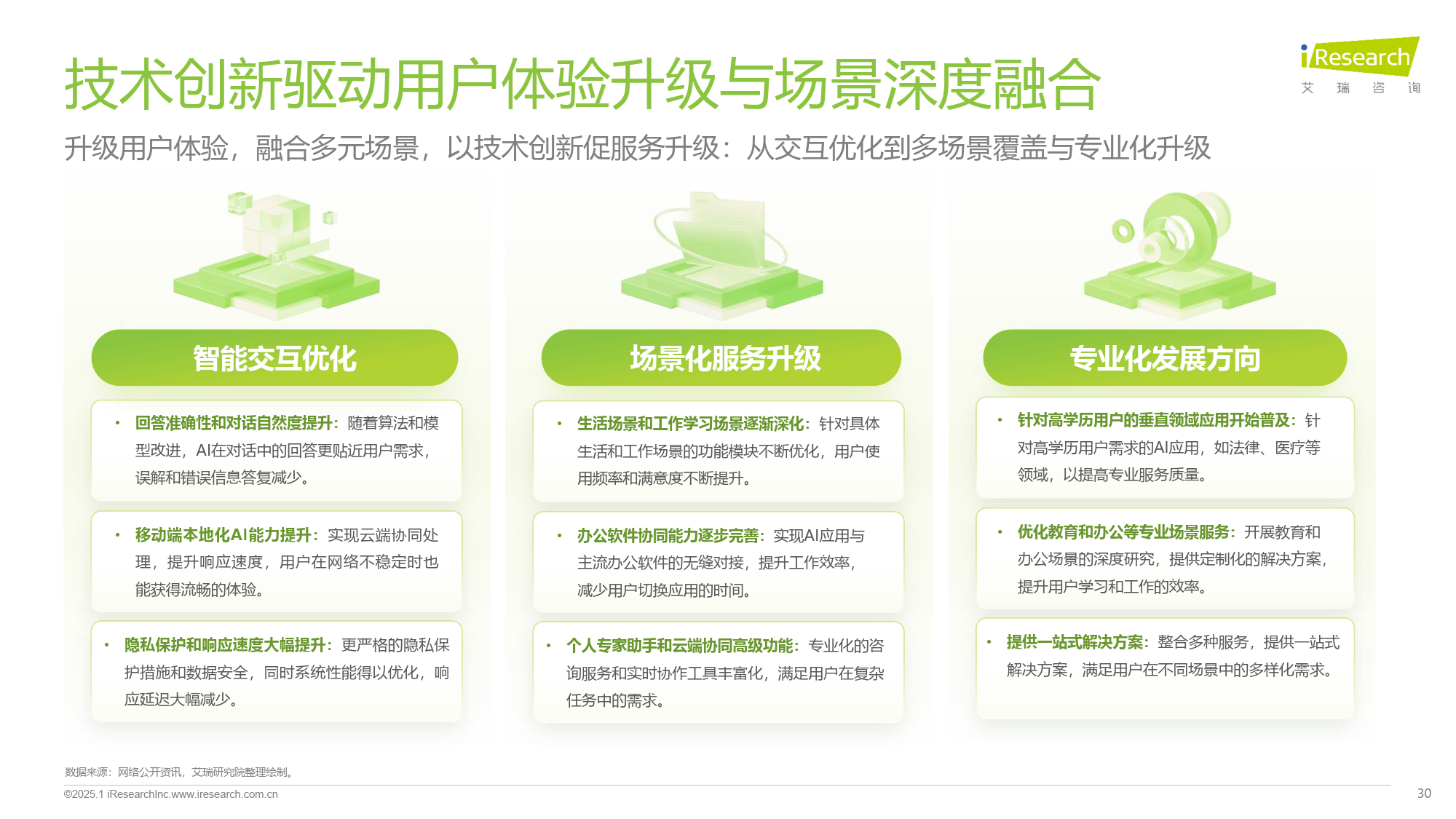 技术创新驱动用户体验升级与场景深度融合

iResearch
艾 瑞 咨 询

升级用户体验，融合多元场景，以技术创新促服务升级：从交互优化到多场景覆盖与专业化升级

智能交互优化

• 回答准确性和对话自然度提升：随着算法和模型改进，AI在对话中的回答更贴近用户需求，误解和错误信息答复减少。

• 移动端本地化AI能力提升：实现云端协同处理，提升响应速度，用户在网络不稳定时也能获得流畅的体验。

• 隐私保护和响应速度大幅提升：更严格的隐私保护措施和数据安全，同时系统性能得以优化，响应延迟大幅减少。

场景化服务升级

• 生活场景和工作学习场景逐渐深化：针对具体生活和工作场景的功能模块不断优化，用户使用频率和满意度不断提升。

• 办公软件协同能力逐步完善：实现AI应用与主流办公软件的无缝对接，提升工作效率，减少用户切换应用的时间。

• 个人专家助手和云端协同高级功能：专业化的咨询服务和实时协作工具丰富化，满足用户在复杂任务中的需求。

专业化发展方向

• 针对高学历用户的垂直领域应用开始普及：针对高学历用户需求的AI应用，如法律、医疗等领域，以提高专业服务质量。

• 优化教育和办公等专业场景服务：开展教育和办公场景的深度研究，提供定制化的解决方案，提升用户学习和工作的效率。

• 提供一站式解决方案：整合多种服务，提供一站式解决方案，满足用户在不同场景中的多样化需求。

数据来源：网络公开资讯，艾瑞研究院整理绘制。

©2025.1 iResearchInc.www.iresearch.com.cn

30